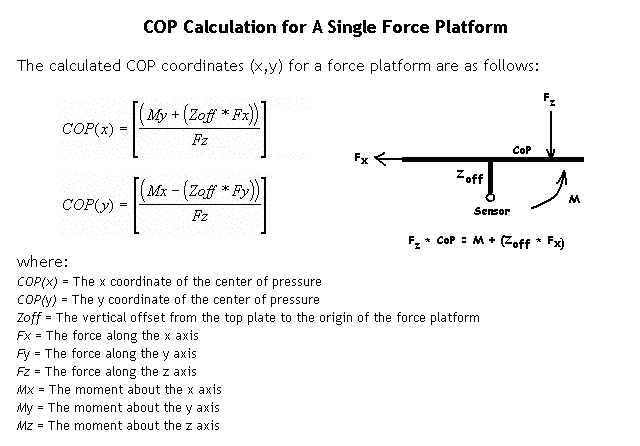 COP Calculation for A Single Force Platform

The calculated COP coordinates (x,y) for a force platform are as follows:

$COP(x) = \left[\frac{(My + (Zoff * Fx))}{Fz}\right]$

$COP(y) = \left[\frac{(Mx - (Zoff * Fy))}{Fz}\right]$

$F_z$

$F_x$

CoP

$Z_{off}$

Sensor

M

$F_z * CoP = M + (Z_{off} * F_x)$

where:
COP(x) = The x coordinate of the center of pressure
COP(y) = The y coordinate of the center of pressure
Zoff = The vertical offset from the top plate to the origin of the force platform
Fx = The force along the x axis
Fy = The force along the y axis
Fz = The force along the z axis
Mx = The moment about the x axis
My = The moment about the y axis
Mz = The moment about the z axis